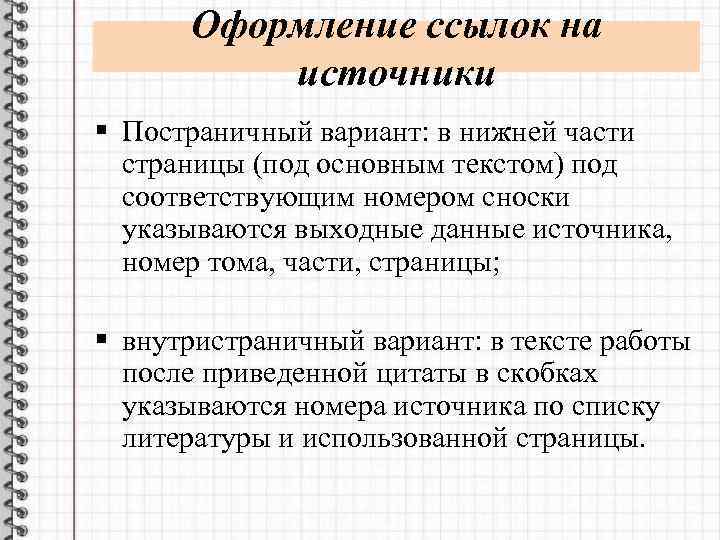 Оформление ссылок на источники

▪ Постраничный вариант: в нижней части страницы (под основным текстом) под соответствующим номером сноски указываются выходные данные источника, номер тома, части, страницы;

▪ внутристраничный вариант: в тексте работы после приведенной цитаты в скобках указываются номера источника по списку литературы и использованной страницы.